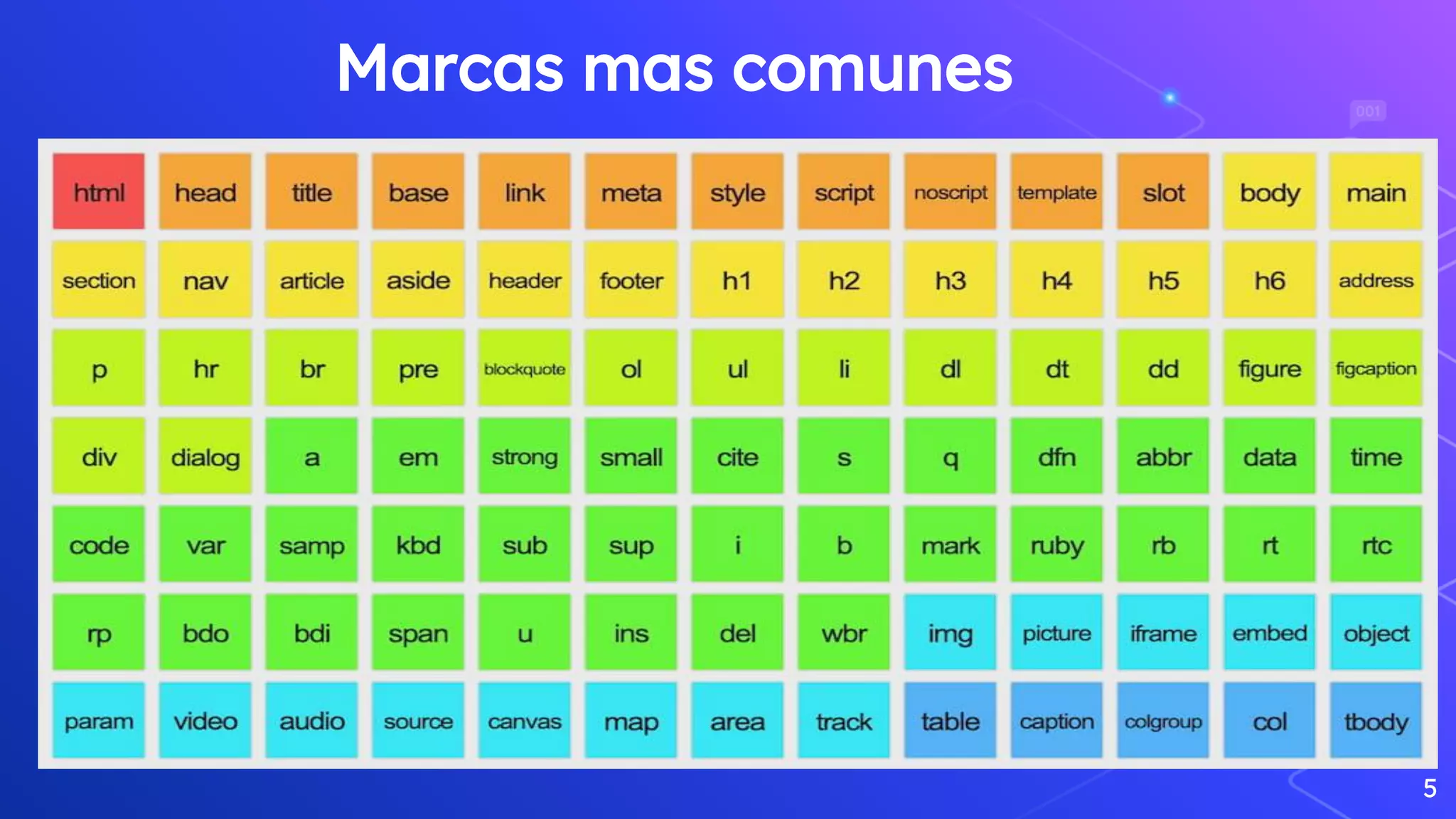 Marcas mas comunes

001

| html | head | title | base | link | meta | style | script | noscript | template | slot | body | main |
|---|---|---|---|---|---|---|---|---|---|---|---|---|
| section | nav | article | aside | header | footer | h1 | h2 | h3 | h4 | h5 | h6 | address |
| p | hr | br | pre | blockquote | ol | ul | li | dl | dt | dd | figure | figcaption |
| div | dialog | a | em | strong | small | cite | s | q | dfn | abbr | data | time |
| code | var | samp | kbd | sub | sup | i | b | mark | ruby | rb | rt | rtc |
| rp | bdo | bdi | span | u | ins | del | wbr | img | picture | iframe | embed | object |
| param | video | audio | source | canvas | map | area | track | table | caption | colgroup | col | tbody |

5